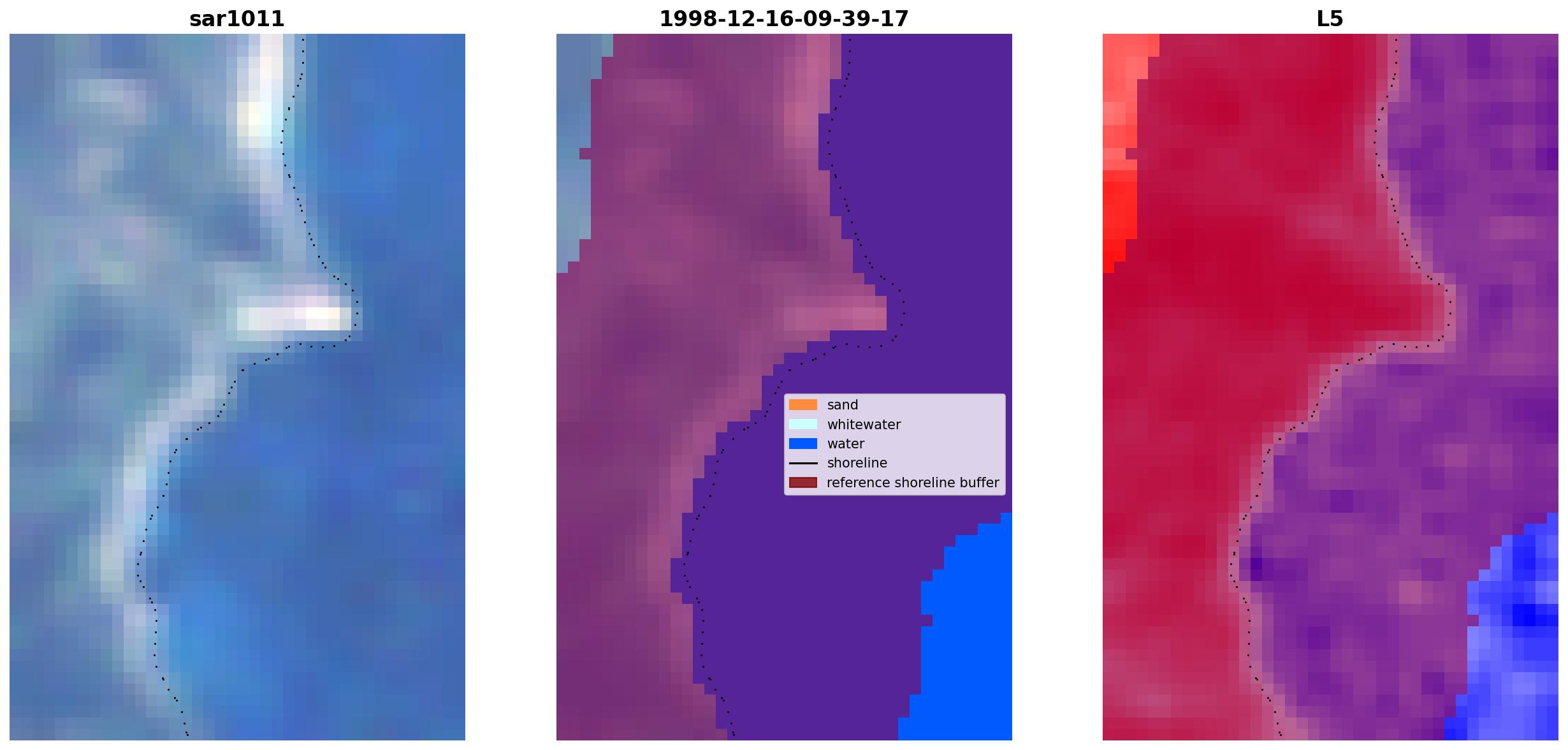 sar1011

1998-12-16-09-39-17

sand
whitewater
water
shoreline
reference shoreline buffer

L5